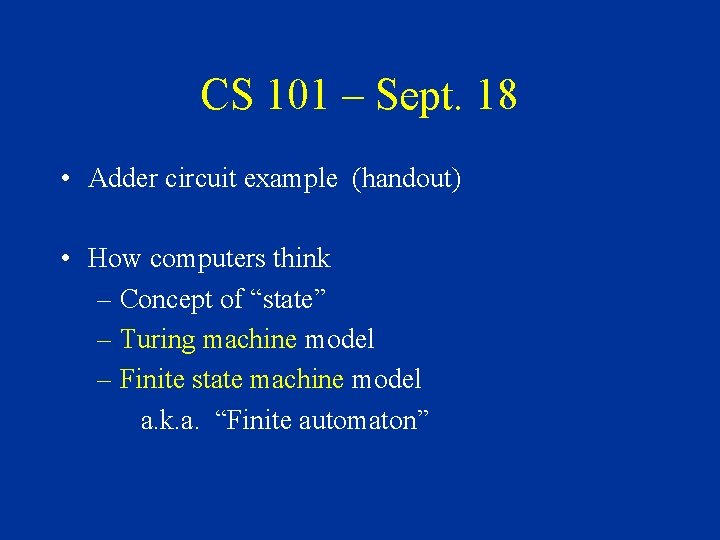 CS 101 – Sept. 18

• Adder circuit example (handout)

• How computers think
– Concept of “state”
– Turing machine model
– Finite state machine model
a.k.a. “Finite automaton”